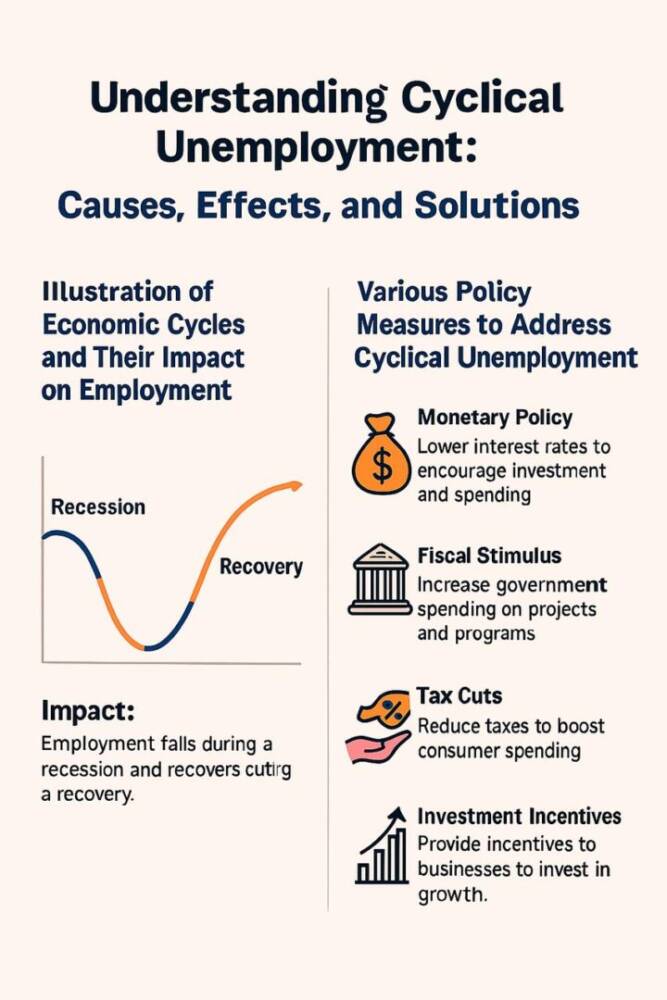 Understanding Cyclical Unemployment:

Causes, Effects, and Solutions

Illustration of Economic Cycles and Their Impact on Employment

Recession

Recovery

Impact:

Employment falls during a recession and recovers cutirg a recovery.

Various Policy Measures to Address Cyclical Unemployment

$

Monetary Policy

Lower interest rates to encourage investment and spending

Fiscal Stimulus

Increase government spending on projects and programs

%

Tax Cuts

Reduce taxes to boost consumer spending

Investment Incentives

Provide incentives to businesses to invest in growth.